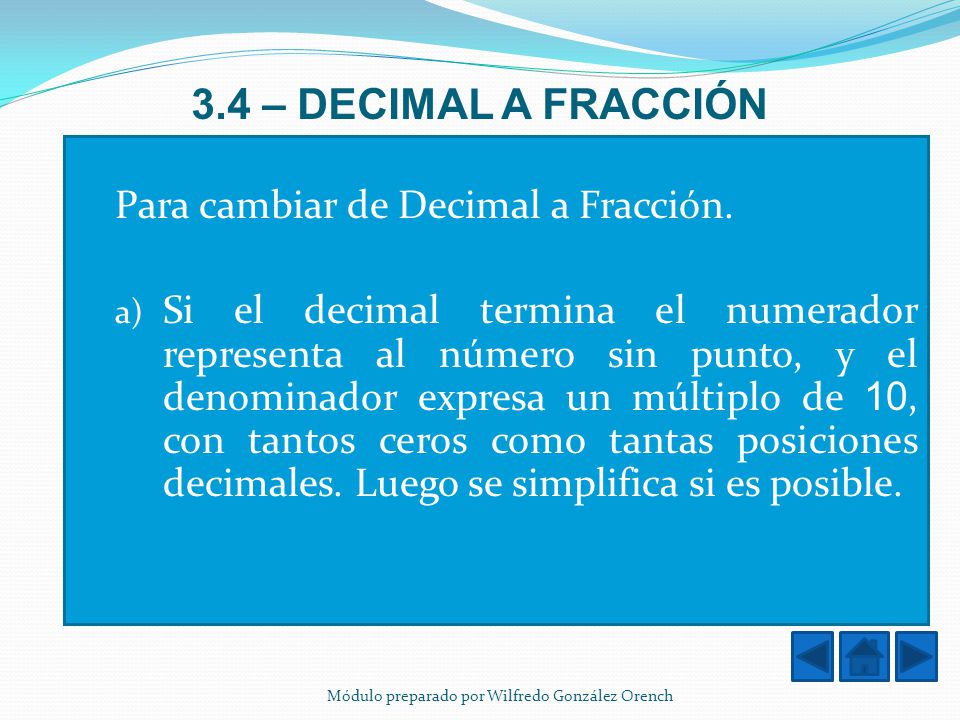 3.4 – DECIMAL A FRACCIÓN

Para cambiar de Decimal a Fracción.

a) Si el decimal termina el numerador representa al número sin punto, y el denominador expresa un múltiplo de 10, con tantos ceros como tantas posiciones decimales. Luego se simplifica si es posible.

Módulo preparado por Wilfredo González Orench